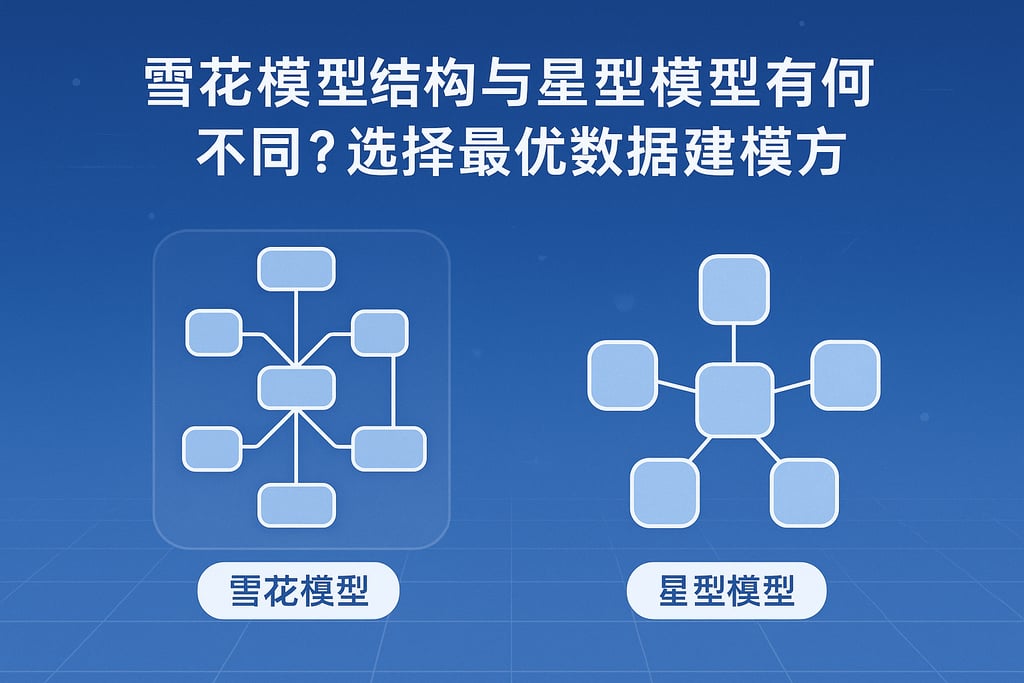 雪花模型结构与星型模型有何不同？选择最优数据建模方

雪花模型

星型模型